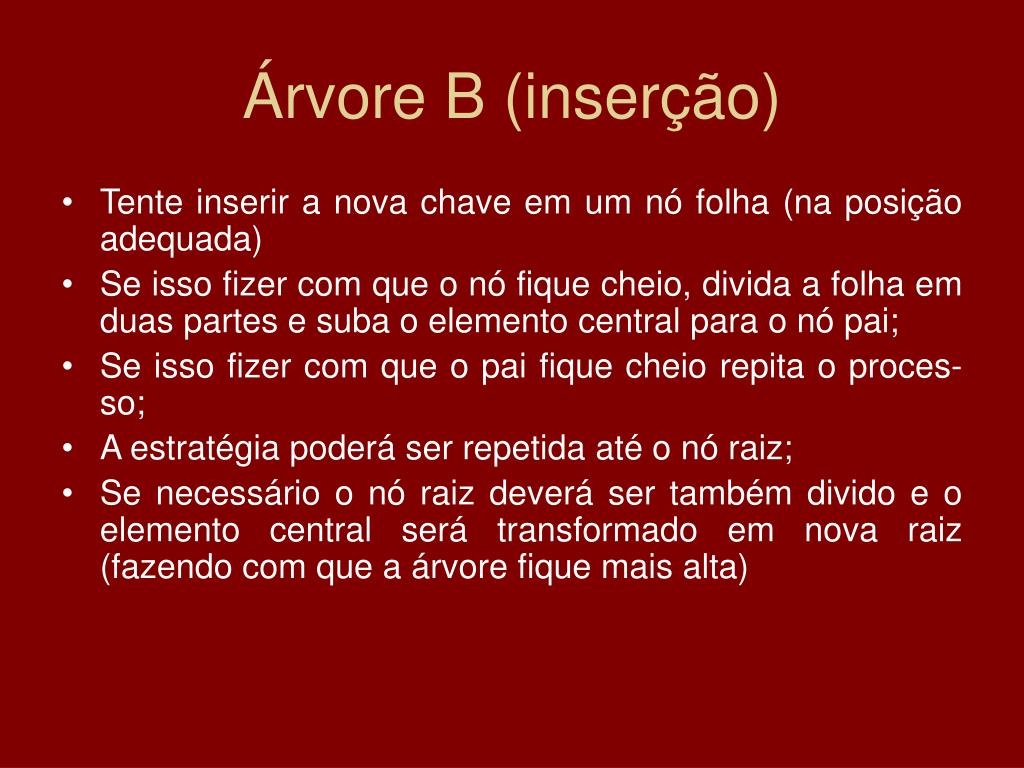 Árvore B (inserção)

• Tente inserir a nova chave em um nó folha (na posição adequada)
• Se isso fizer com que o nó fique cheio, divida a folha em duas partes e suba o elemento central para o nó pai;
• Se isso fizer com que o pai fique cheio repita o processo;
• A estratégia poderá ser repetida até o nó raiz;
• Se necessário o nó raiz deverá ser também divido e o elemento central será transformado em nova raiz (fazendo com que a árvore fique mais alta)